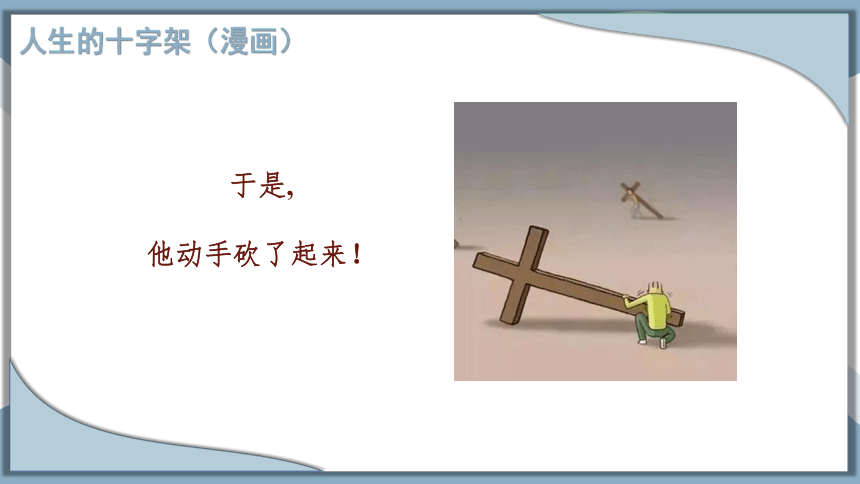 人生的十字架（漫画）

于是，

他动手砍了起来！